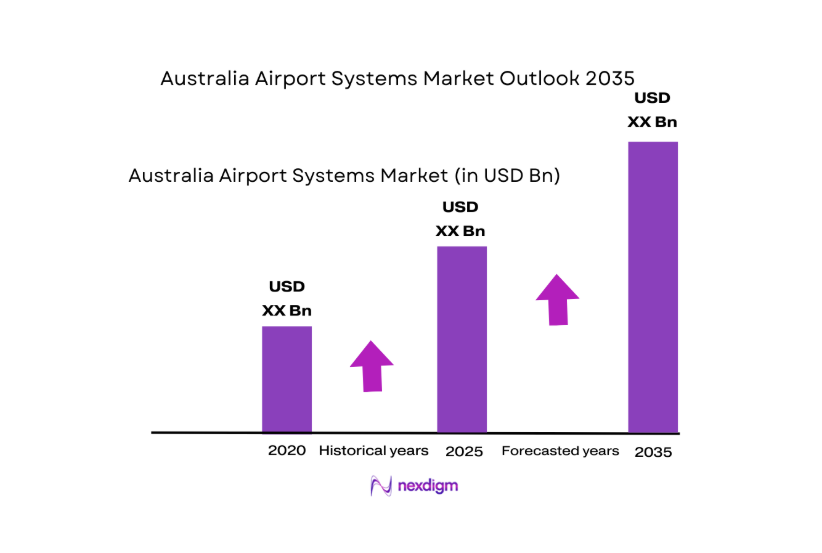 Australia Airport Systems Market Outlook 2035

Australia Airport Systems Market (in USD Bn)

USD
XX Bn

USD
XX Bn

USD
XX Bn

2020 Historical years 2025 Forecasted years 2035

nexdigm